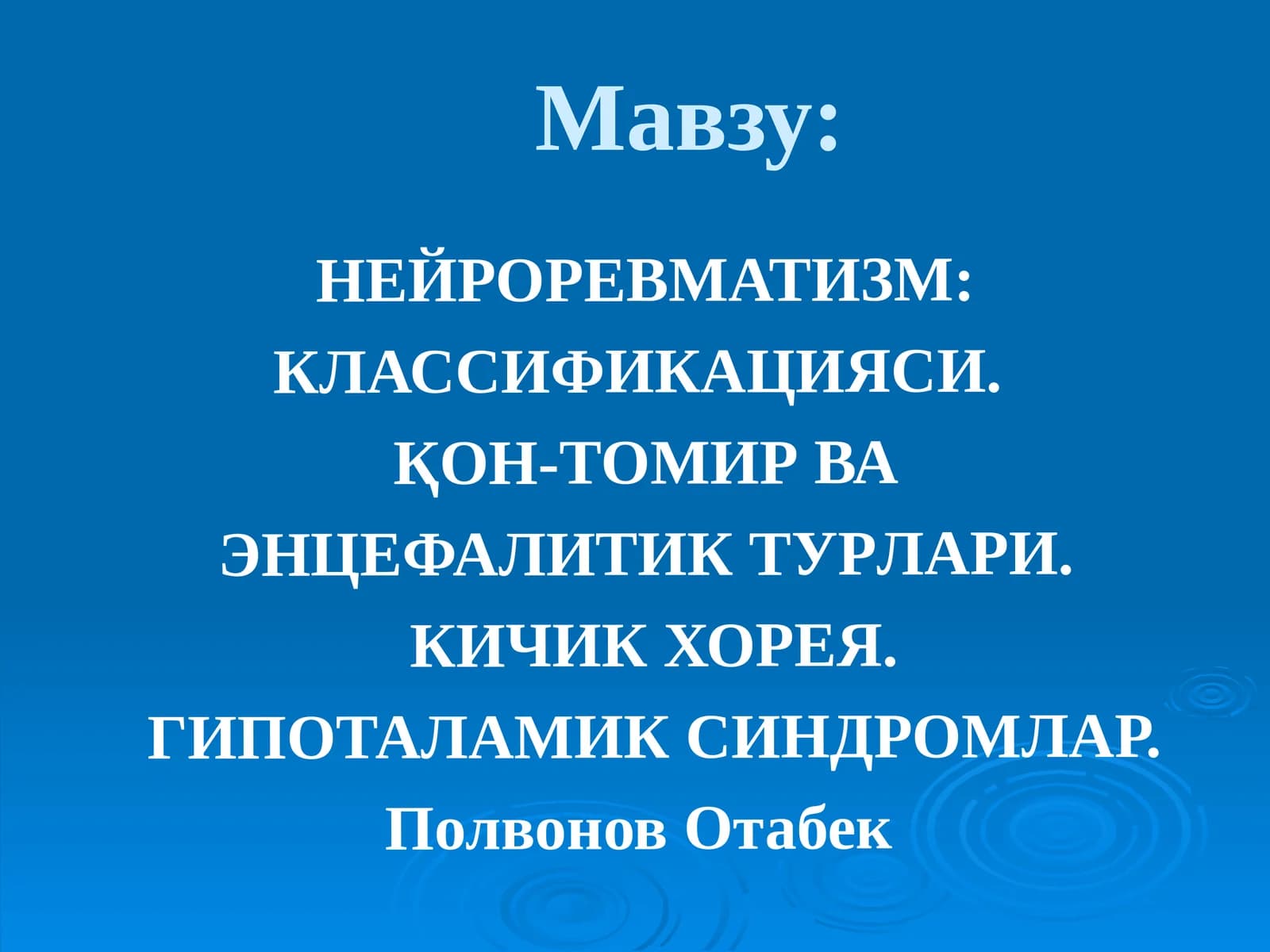 Мавзу:

НЕЙРОРЕВМАТИЗМ: КЛАССИФИКАЦИЯСИ. ҚОН-ТОМИР ВА ЭНЦЕФАЛИТИК ТУРЛАРИ. КИЧИК ХОРЕЯ. ГИПОТАЛАМИК СИНДРОМЛАР.

Полвонов Отабек